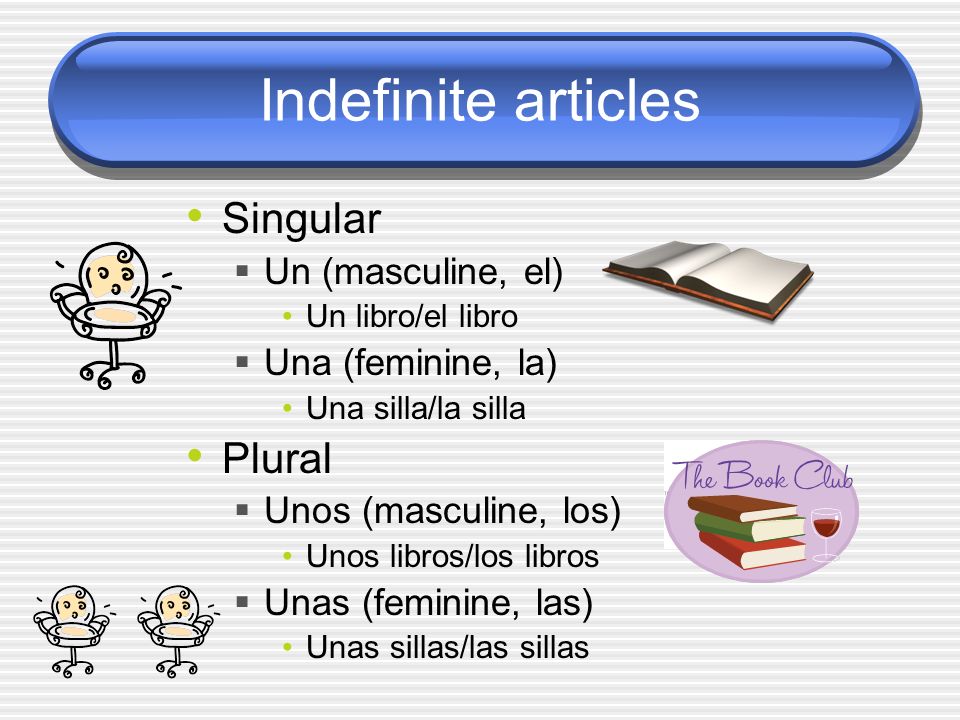 Indefinite articles

• Singular
  ▪ Un (masculine, el)
    • Un libro/el libro
  ▪ Una (feminine, la)
    • Una silla/la silla
• Plural
  ▪ Unos (masculine, los)
    • Unos libros/los libros
  ▪ Unas (feminine, las)
    • Unas sillas/las sillas

The Book Club